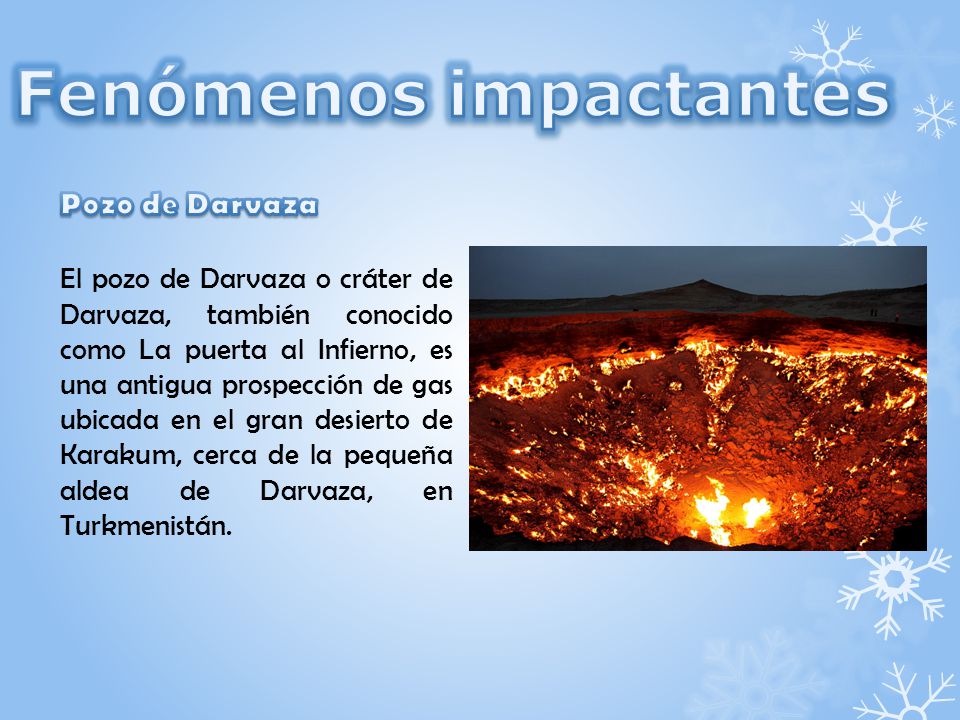 Fenómenos impactantes

Pozo de Darvaza

El pozo de Darvaza o cráter de Darvaza, también conocido como La puerta al Infierno, es una antigua prospección de gas ubicada en el gran desierto de Karakum, cerca de la pequeña aldea de Darvaza, en Turkmenistán.